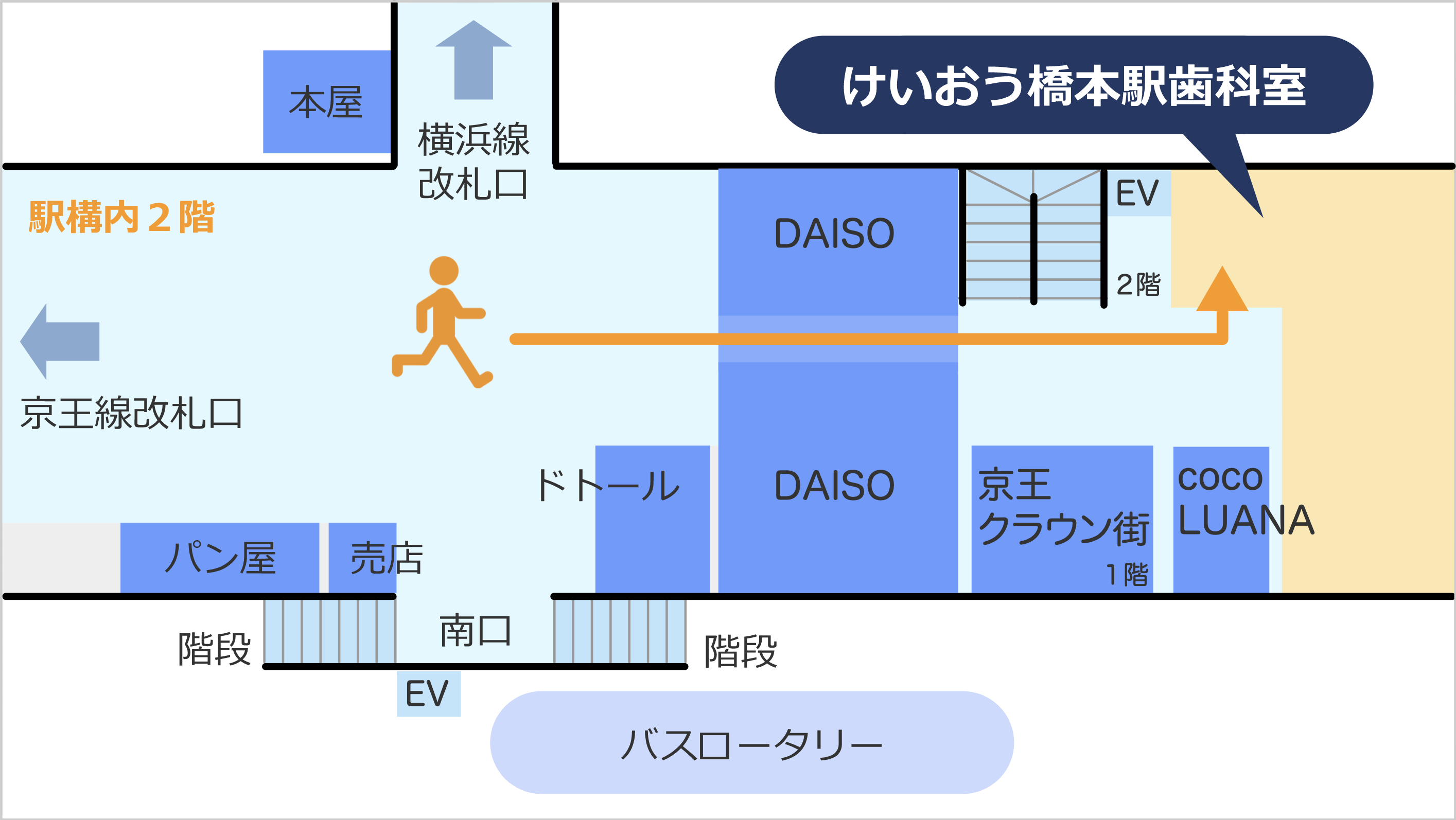 本屋

横浜線
改札口

けいおう橋本駅歯科室

駅構内２階

DAISO

EV

2階

京王線改札口

ドトール

DAISO

京王
クラウン街
1階

coco
LUANA

パン屋

売店

階段

南口

階段

EV

バスロータリー